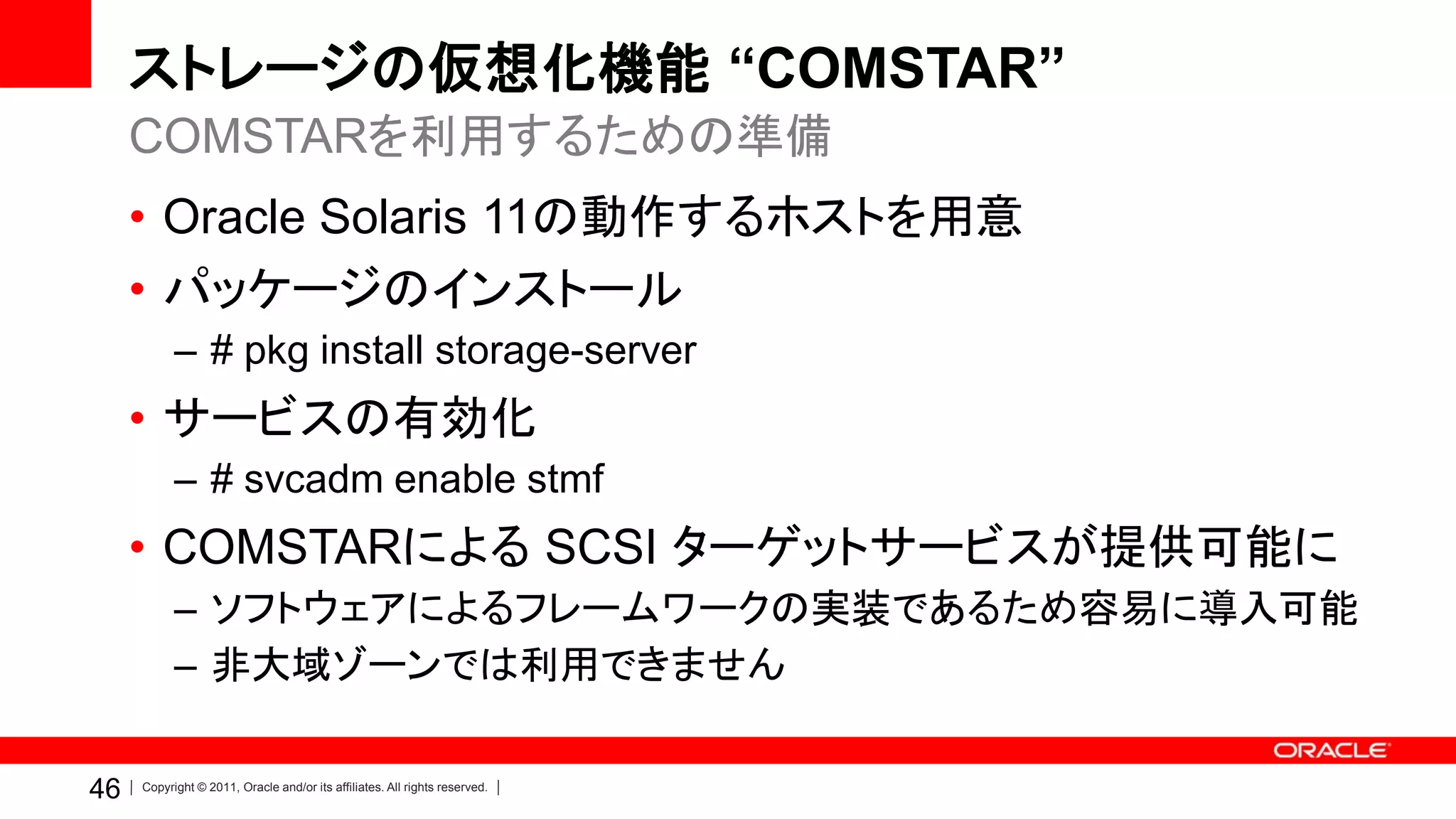 ストレージの仮想化機能 “COMSTAR”

COMSTARを利用するための準備

• Oracle Solaris 11の動作するホストを用意

• パッケージのインストール

– # pkg install storage-server

• サービスの有効化

– # svcadm enable stmf

• COMSTARによる SCSI ターゲットサービスが提供可能に

– ソフトウェアによるフレームワークの実装であるため容易に導入可能

– 非大域ゾーンでは利用できません

ORACLE

46 | Copyright © 2011, Oracle and/or its affiliates. All rights reserved. |